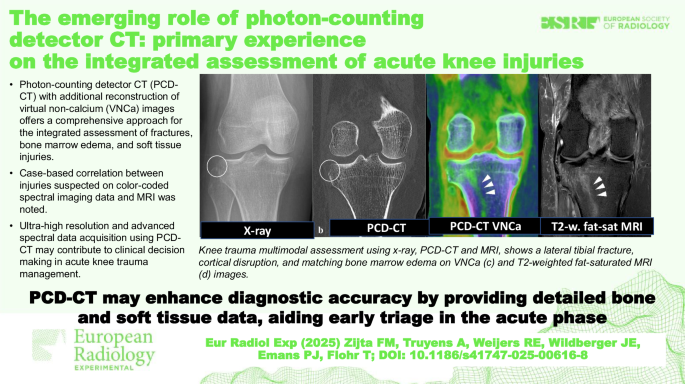 The emerging role of photon-counting detector CT: primary experience on the integrated assessment of acute knee injuries

ESR EUROPEAN SOCIETY OF RADIOLOGY

• Photon-counting detector CT (PCD-CT) with additional reconstruction of virtual non-calcium (VNCa) images offers a comprehensive approach for the integrated assessment of fractures, bone marrow edema, and soft tissue injuries.

• Case-based correlation between injuries suspected on color-coded spectral imaging data and MRI was noted.

• Ultra-high resolution and advanced spectral data acquisition using PCD-CT may contribute to clinical decision making in acute knee trauma management.

X-ray

b

PCD-CT

PCD-CT VNCa

T2-w. fat-sat MRI

Knee trauma multimodal assessment using x-ray, PCD-CT and MRI, shows a lateral tibial fracture, cortical disruption, and matching bone marrow edema on VNCa (c) and T2-weighted fat-saturated MRI (d) images.

PCD-CT may enhance diagnostic accuracy by providing detailed bone and soft tissue data, aiding early triage in the acute phase

European Radiology EXPERIMENTAL

Eur Radiol Exp (2025) Zijta FM, Truyens A, Weijers RE, Wildberger JE, Emans PJ, Flohr T; DOI: 10.1186/s41747-025-00616-8